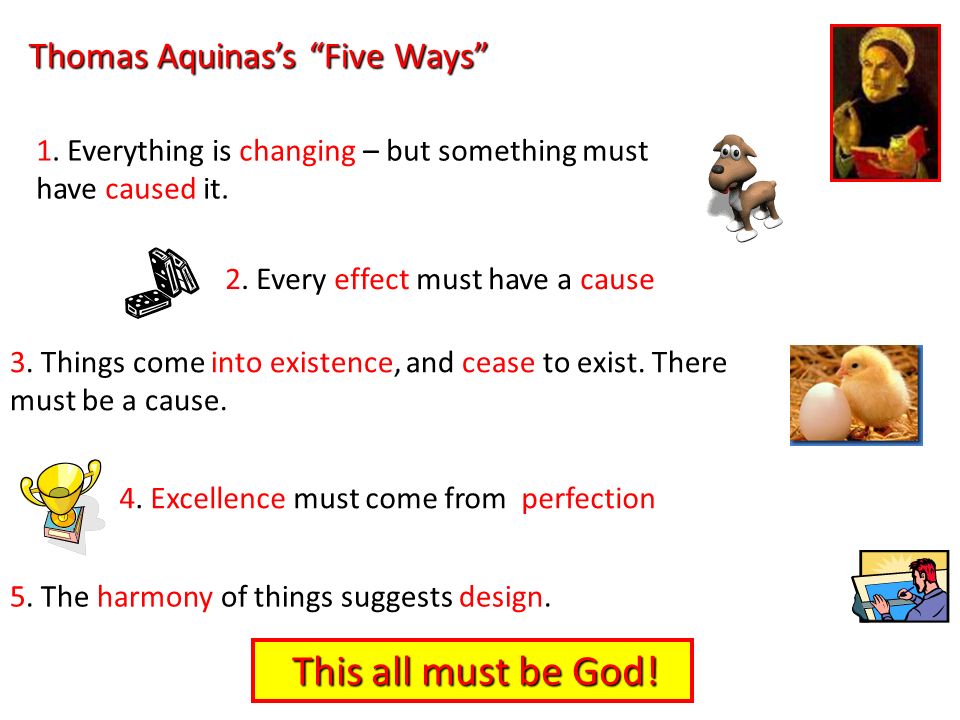 Thomas Aquinas's "Five Ways"

1. Everything is changing – but something must have caused it.

2. Every effect must have a cause

3. Things come into existence, and cease to exist. There must be a cause.

4. Excellence must come from perfection

5. The harmony of things suggests design.

This all must be God!